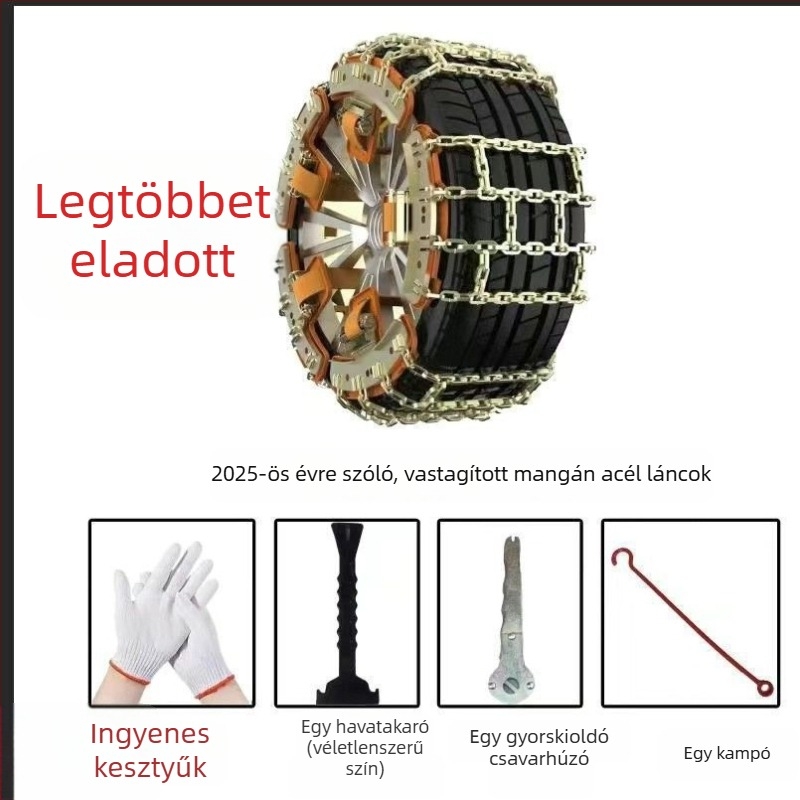 Legtöbbet eladott

2025-ös évre szóló, vastagított mangán acél láncok

Ingyenes kesztyűk

Egy havatakaró (véletlenszerű szín)

Egy gyorskioldó csavarhúzó

Egy kampó